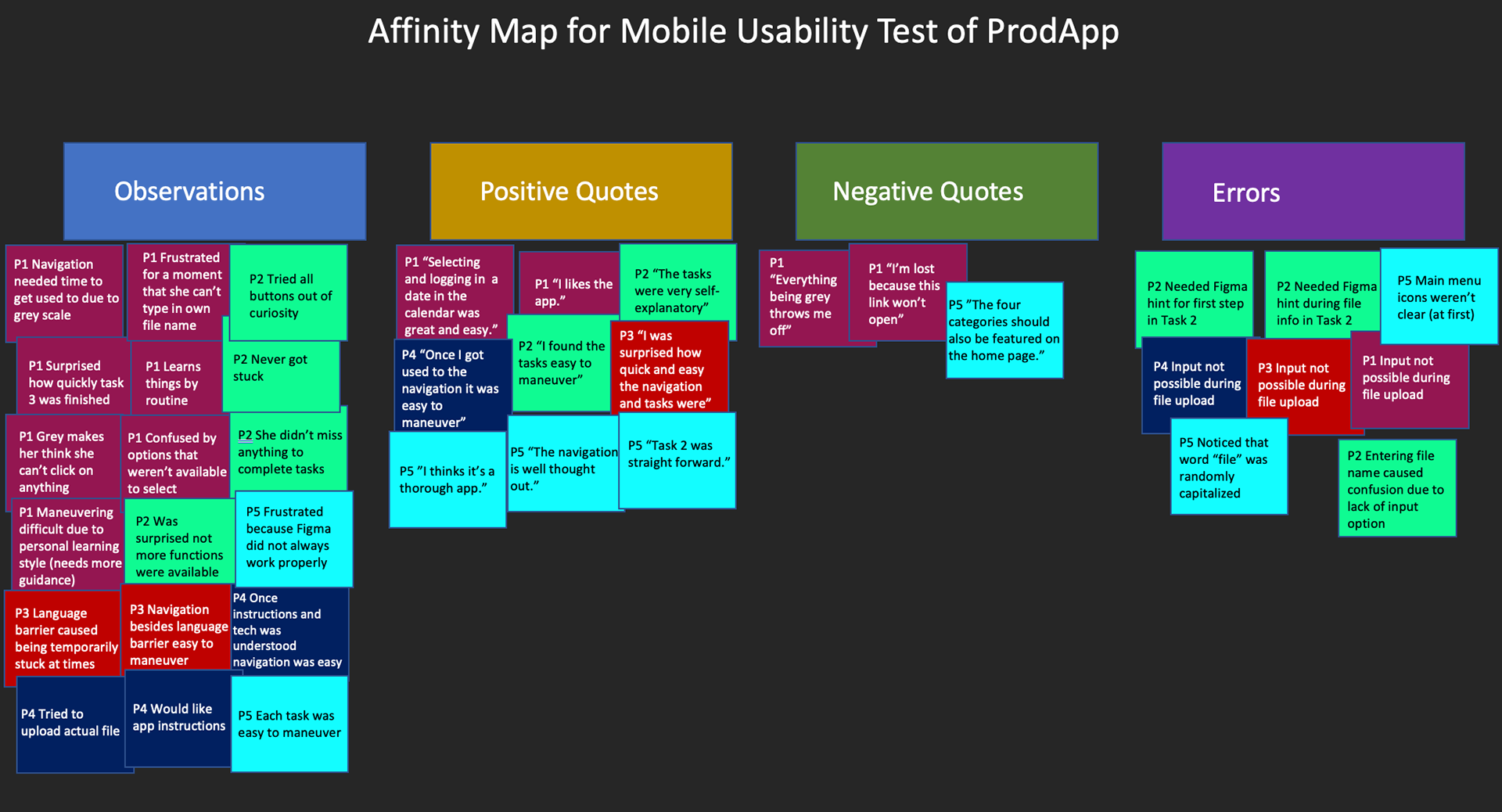 Affinity Map for Mobile Usability Test of ProdApp

Observations

P1 Navigation needed time to get used to due to grey scale

P1 Frustrated for a moment that she can't type in own file name

P2 Tried all buttons out of curiosity

P1 Surprised how quickly task 3 was finished

P1 Learns things by routine

P2 Never got stuck

P1 Grey makes her think she can't click on anything

P1 Confused by options that weren't available to select

P2 She didn't miss anything to complete tasks

P1 Maneuvering difficult due to personal learning style (needs more guidance)

P2 Was surprised not more functions were available

P5 Frustrated because Figma did not always work properly

P3 Language barrier caused being temporarily stuck at times

P3 Navigation besides language barrier easy to maneuver

P4 Once instructions and tech was understood navigation was easy

P4 Tried to upload actual file

P4 Would like app instructions

P5 Each task was easy to maneuver

Positive Quotes

P1 "Selecting and logging in a date in the calendar was great and easy."

P1 "I likes the app."

P2 "The tasks were very self-explanatory"

P4 "Once I got used to the navigation it was easy to maneuver"

P2 "I found the tasks easy to maneuver"

P3 "I was surprised how quick and easy the navigation and tasks were"

P5 "I thinks it's a thorough app."

P5 "The navigation is well thought out."

P5 "Task 2 was straight forward."

Negative Quotes

P1 "Everything being grey throws me off"

P1 "I'm lost because this link won't open"

P5 "The four categories should also be featured on the home page."

Errors

P2 Needed Figma hint for first step in Task 2

P2 Needed Figma hint during file info in Task 2

P5 Main menu icons weren't clear (at first)

P4 Input not possible during file upload

P3 Input not possible during file upload

P1 Input not possible during file upload

P5 Noticed that word "file" was randomly capitalized

P2 Entering file name caused confusion due to lack of input option